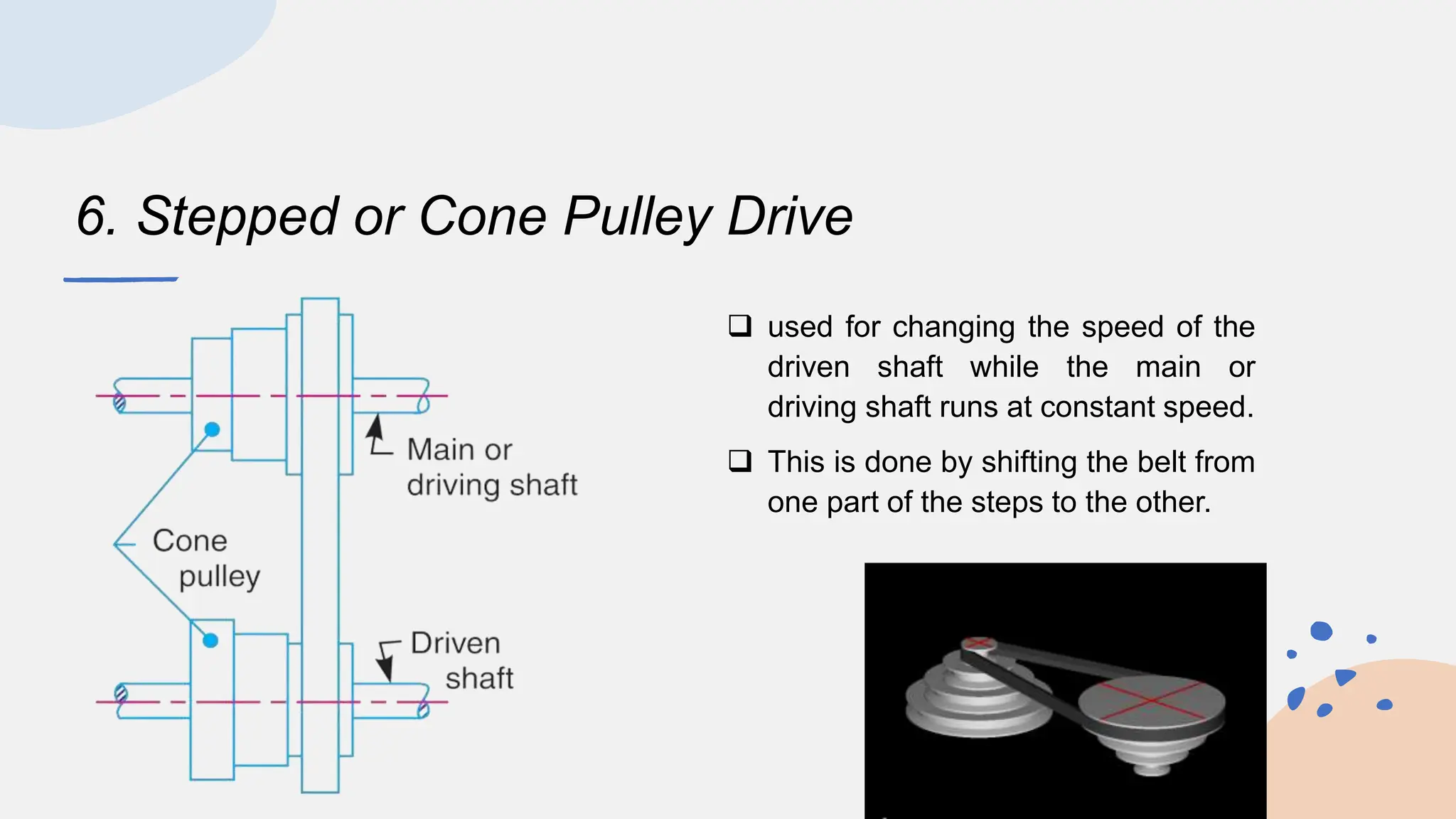 6. Stepped or Cone Pulley Drive

Main or driving shaft

Cone pulley

Driven shaft

❑ used for changing the speed of the driven shaft while the main or driving shaft runs at constant speed.

❑ This is done by shifting the belt from one part of the steps to the other.